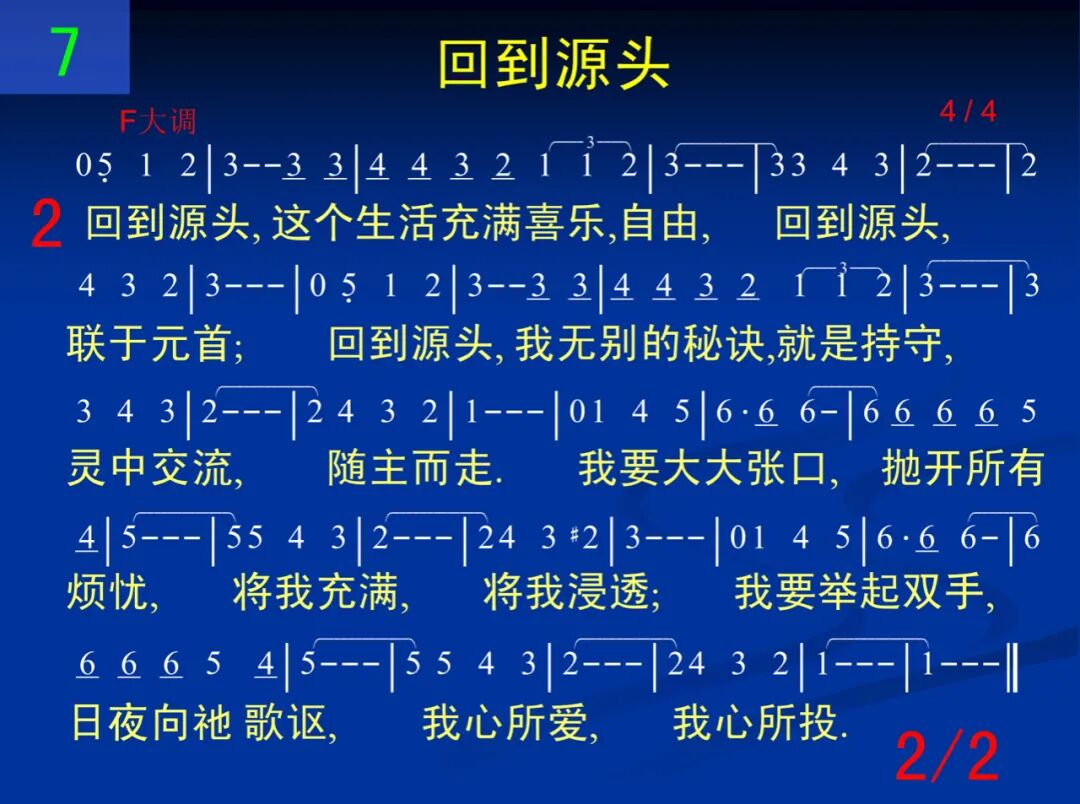 7

回到源头

F大调

4 / 4

0 5 1 2 | 3 - - 3 3 | 4 4 3 2 1 1 2 | 3 - - - | 3 3 4 3 | 2 - - - | 2

2 回到源头, 这个生活充满喜乐,自由, 回到源头,

4 3 2 | 3 - - - | 0 5 1 2 | 3 - - 3 3 | 4 4 3 2 1 1 2 | 3 - - - | 3

联于元首; 回到源头, 我无别的秘诀,就是持守,

3 4 3 | 2 - - - | 2 4 3 2 | 1 - - - | 0 1 4 5 | 6 · 6 6 - | 6 6 6 6 5

灵中交流, 随主而走. 我要大大张口, 抛开所有

4 | 5 - - - | 5 5 4 3 | 2 - - - | 2 4 3 #2 | 3 - - - | 0 1 4 5 | 6 · 6 6 - | 6

烦忧, 将我充满, 将我浸透; 我要举起双手,

6 6 6 5 4 | 5 - - - | 5 5 4 3 | 2 - - - | 2 4 3 2 | 1 - - - | 1 - - - ‖

日夜向祂 歌讴, 我心所爱, 我心所投.

2/2